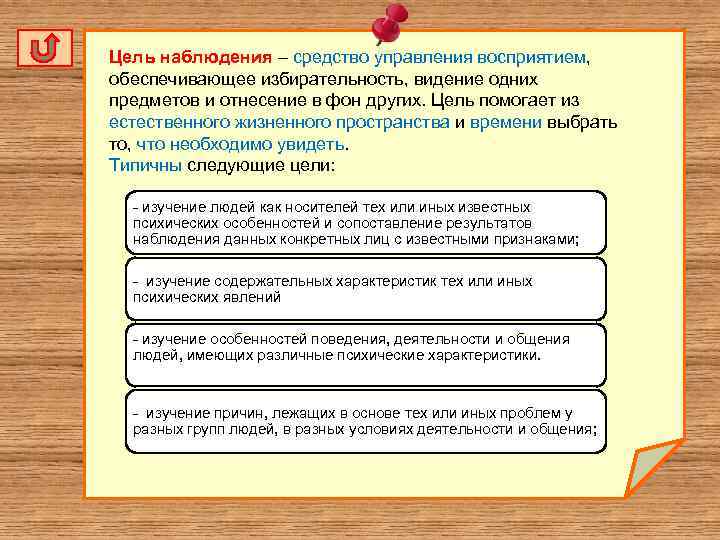 Цель наблюдения – средство управления восприятием, обеспечивающее избирательность, видение одних предметов и отнесение в фон других. Цель помогает из естественного жизненного пространства и времени выбрать то, что необходимо увидеть.
Типичны следующие цели:

- изучение людей как носителей тех или иных известных психических особенностей и сопоставление результатов наблюдения данных конкретных лиц с известными признаками;

- изучение содержательных характеристик тех или иных психических явлений

- изучение особенностей поведения, деятельности и общения людей, имеющих различные психические характеристики.

- изучение причин, лежащих в основе тех или иных проблем у разных групп людей, в разных условиях деятельности и общения;